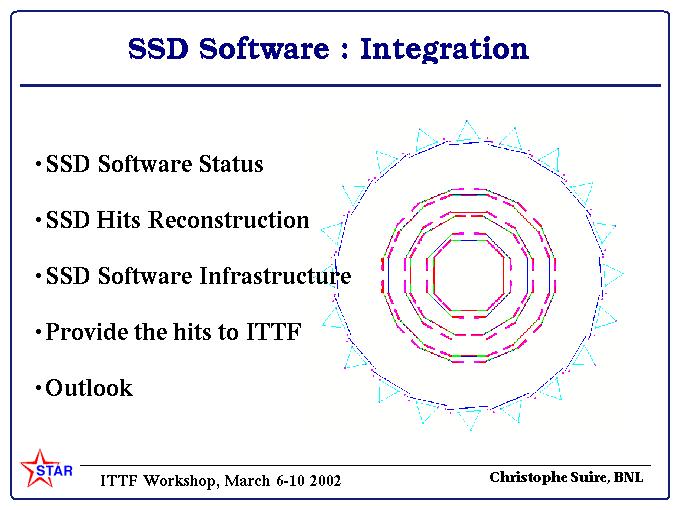 SSD Software : Integration

• SSD Software Status

• SSD Hits Reconstruction

• SSD Software Infrastructure

• Provide the hits to ITTF

• Outlook

STAR

ITTF Workshop, March 6-10 2002

Christophe Suire, BNL